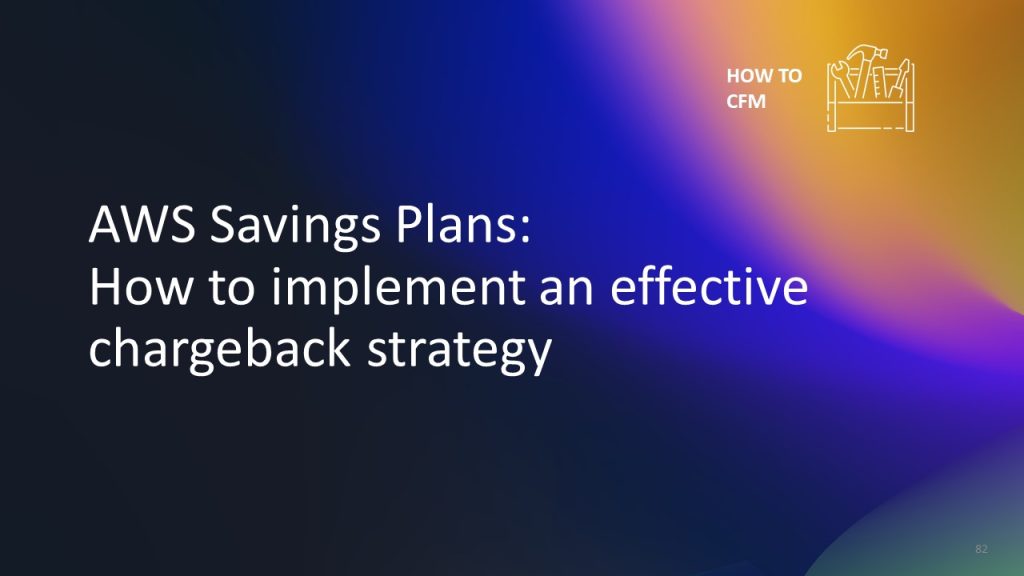 HOW TO CFM

AWS Savings Plans:
How to implement an effective chargeback strategy

82